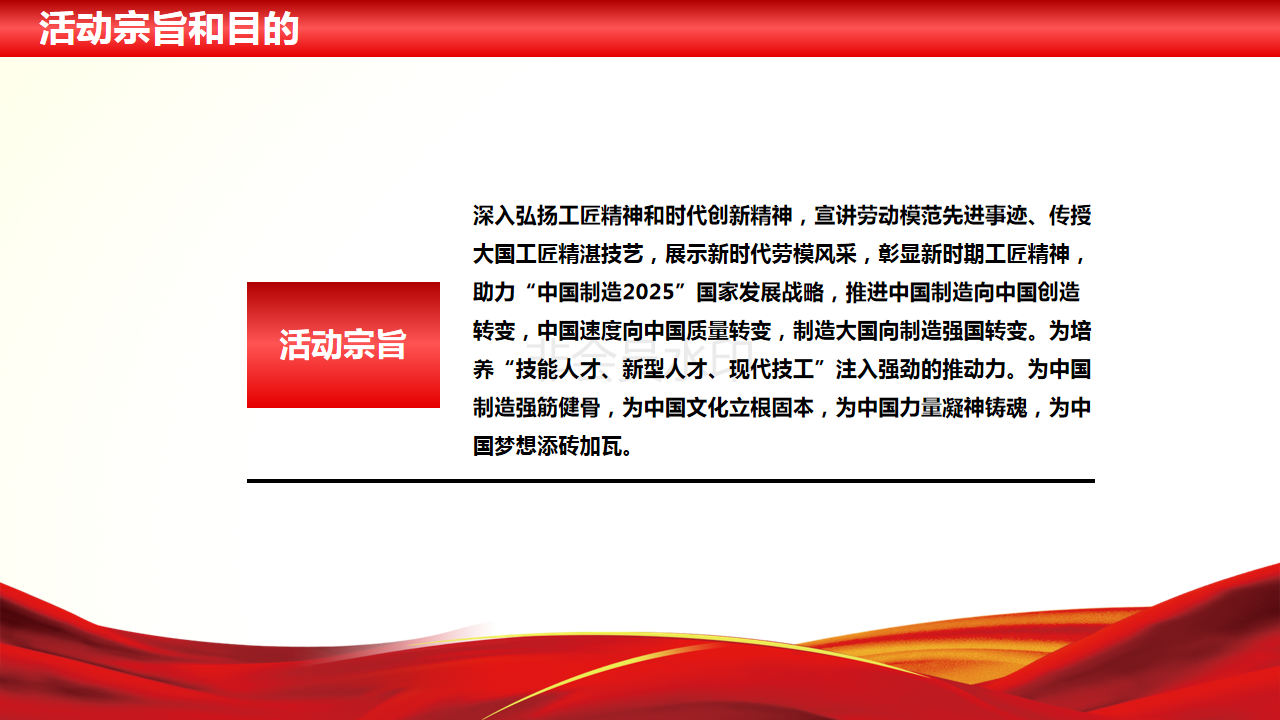 活动宗旨和目的

活动宗旨

深入弘扬工匠精神和时代创新精神，宣讲劳动模范先进事迹、传授大国工匠精湛技艺，展示新时代劳模风采，彰显新时期工匠精神，助力“中国制造2025”国家发展战略，推进中国制造向中国创造转变，中国速度向中国质量转变，制造大国向制造强国转变。为培养“技能人才、新型人才、现代技工”注入强劲的推动力。为中国制造强筋健骨，为中国文化立根固本，为中国力量凝神铸魂，为中国梦想添砖加瓦。